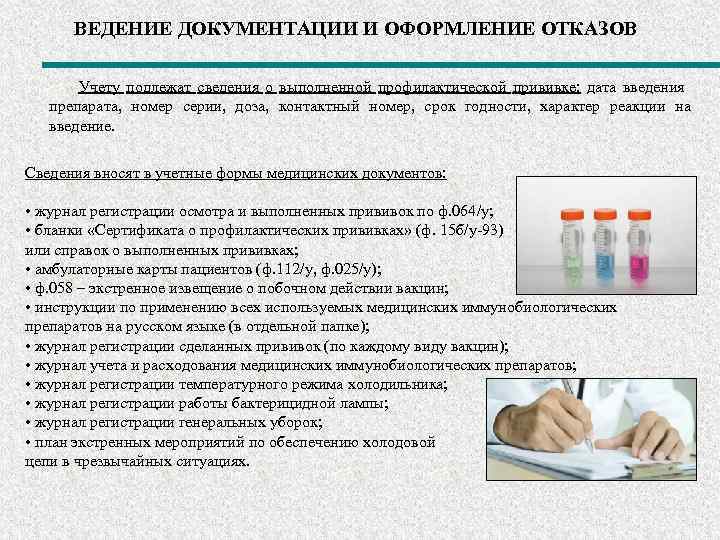 ВЕДЕНИЕ ДОКУМЕНТАЦИИ И ОФОРМЛЕНИЕ ОТКАЗОВ

Учету подлежат сведения о выполненной профилактической прививке: дата введения препарата, номер серии, доза, контактный номер, срок годности, характер реакции на введение.

Сведения вносят в учетные формы медицинских документов:

• журнал регистрации осмотра и выполненных прививок по ф.064/у;
• бланки «Сертификата о профилактических прививках» (ф. 156/у-93) или справок о выполненных прививках;
• амбулаторные карты пациентов (ф.112/у, ф.025/у);
• ф.058 – экстренное извещение о побочном действии вакцин;
• инструкции по применению всех используемых медицинских иммунобиологических препаратов на русском языке (в отдельной папке);
• журнал регистрации сделанных прививок (по каждому виду вакцин);
• журнал учета и расходования медицинских иммунобиологических препаратов;
• журнал регистрации температурного режима холодильника;
• журнал регистрации работы бактерицидной лампы;
• журнал регистрации генеральных уборок;
• план экстренных мероприятий по обеспечению холодовой цепи в чрезвычайных ситуациях.